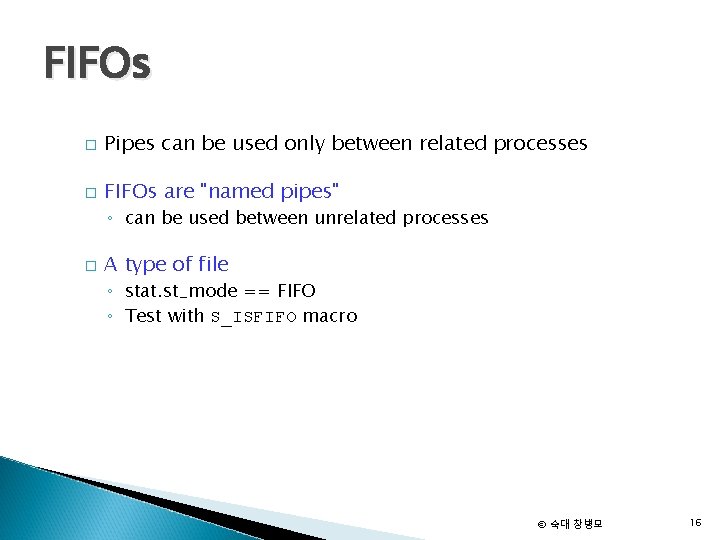 FIFOs

□ Pipes can be used only between related processes

□ FIFOs are "named pipes"
◦ can be used between unrelated processes

□ A type of file
◦ stat.st_mode == FIFO
◦ Test with S_ISFIFO macro

© 숙대 창병모

16